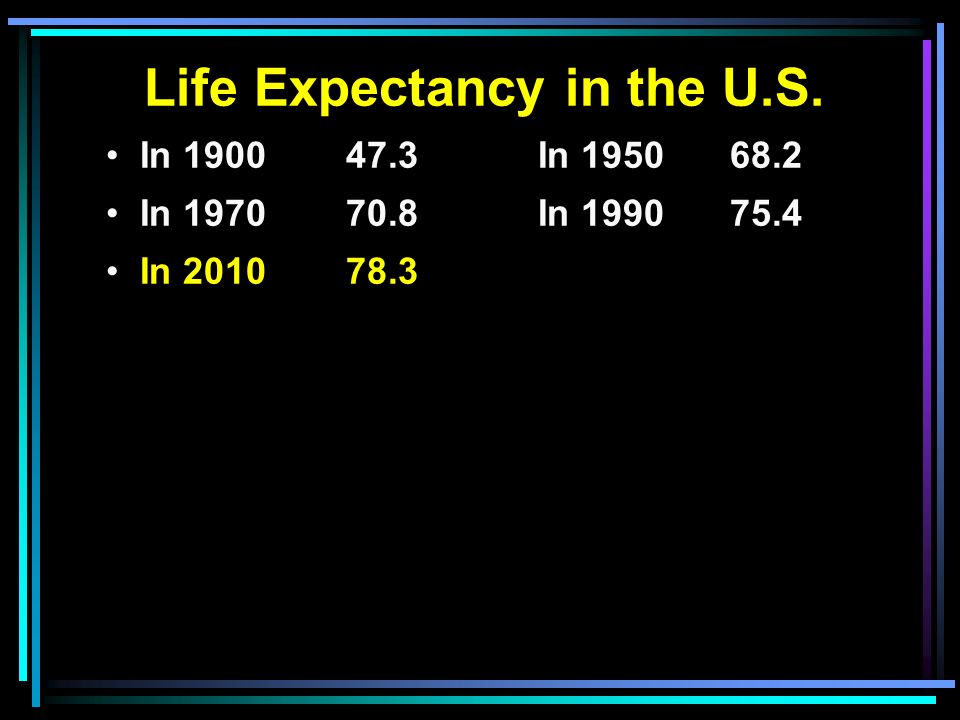 Life Expectancy in the U.S.

• In 1900 47.3 In 1950 68.2
• In 1970 70.8 In 1990 75.4
• In 2010 78.3